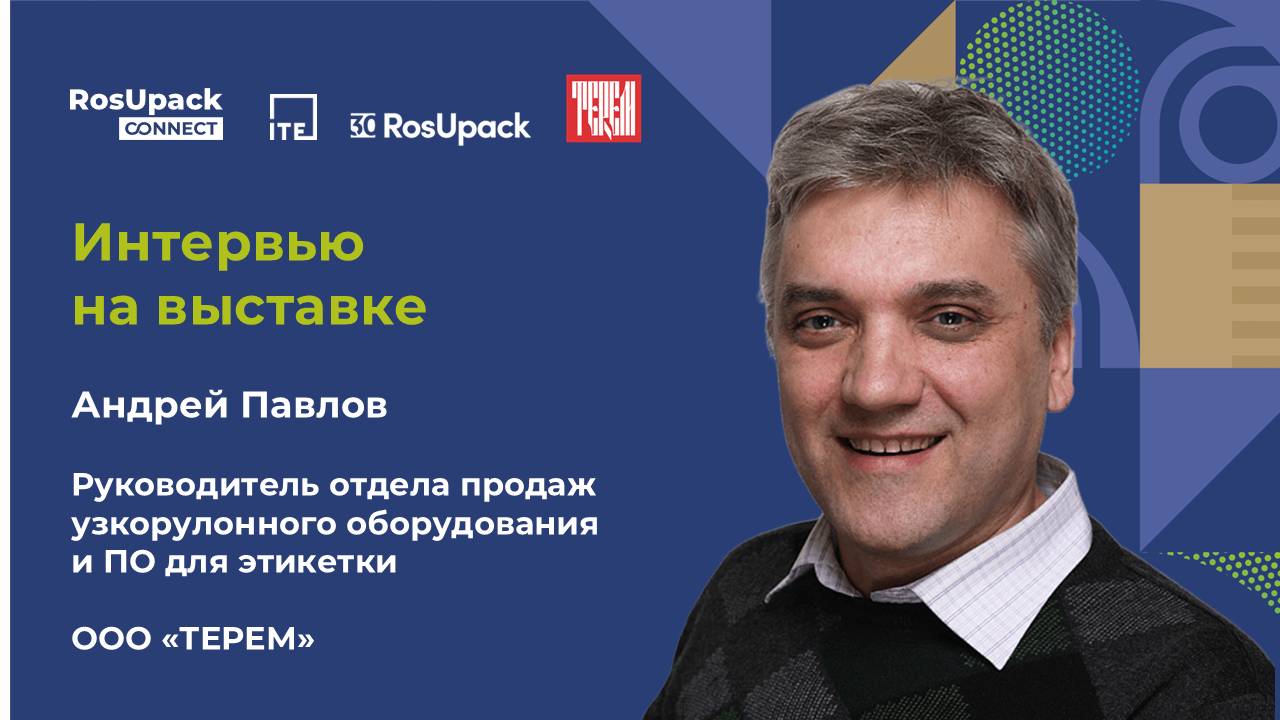 RosUpack CONNECT

ITE

30 RosUpack

ТЕРЕМ

Интервью на выставке

Андрей Павлов

Руководитель отдела продаж узкорулонного оборудования и ПО для этикетки

ООО «ТЕРЕМ»